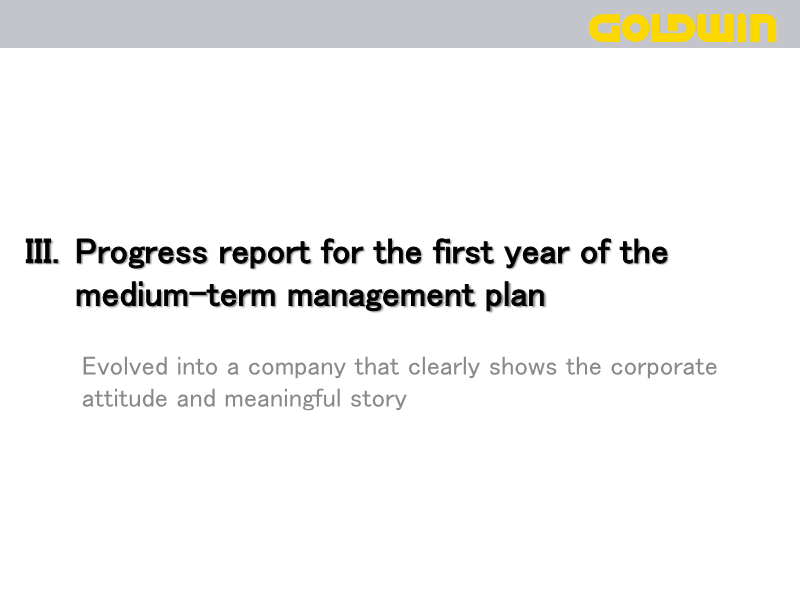 GOLDWIN

III. Progress report for the first year of the medium-term management plan

Evolved into a company that clearly shows the corporate attitude and meaningful story